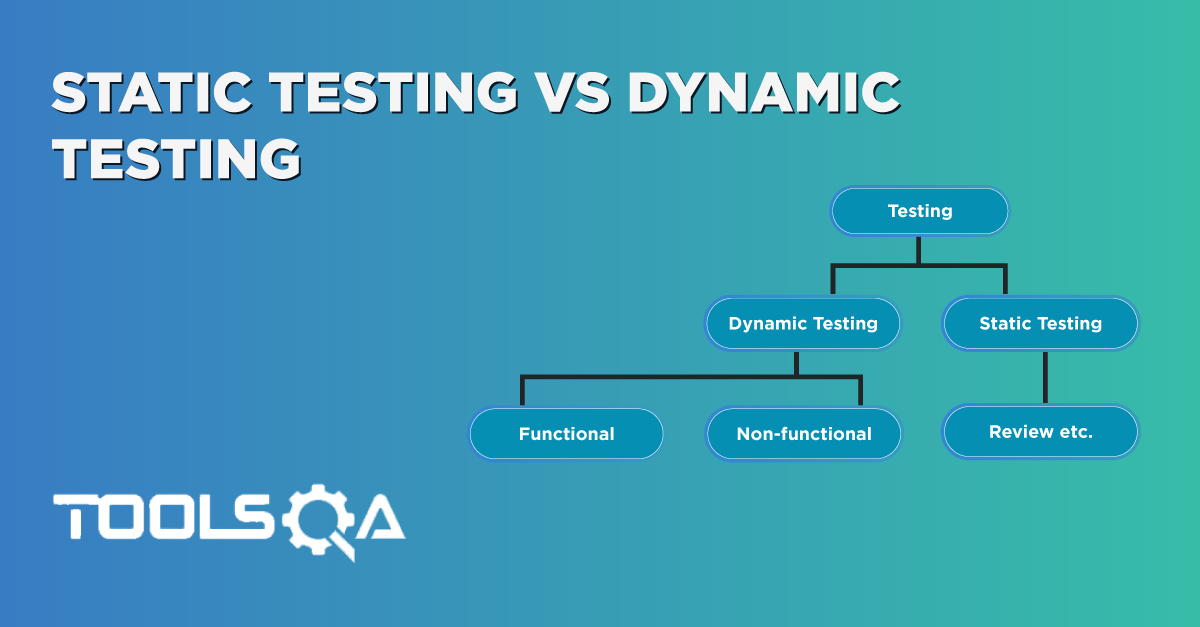 STATIC TESTING VS DYNAMIC TESTING

Testing

Dynamic Testing

Static Testing

Functional

Non-functional

Review etc.

TOOLSQA